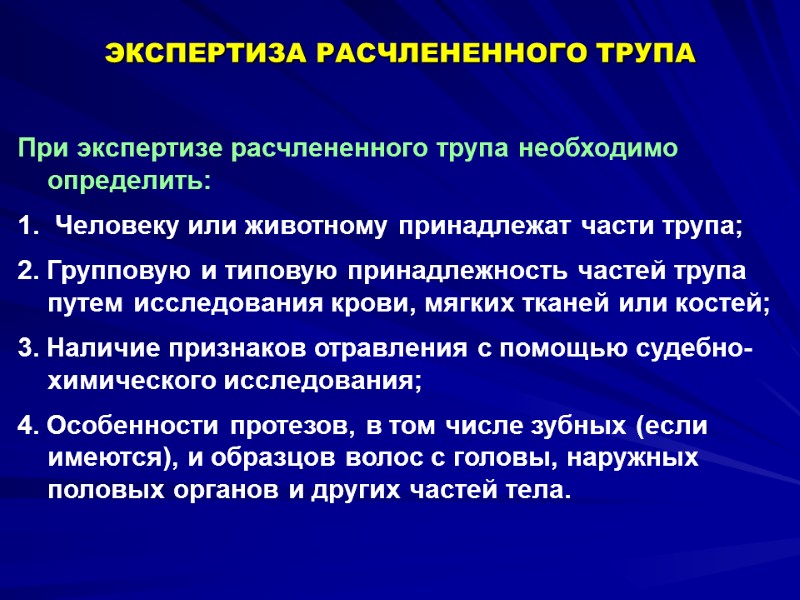 ЭКСПЕРТИЗА РАСЧЛЕНЕННОГО ТРУПА

При экспертизе расчлененного трупа необходимо определить:

1. Человеку или животному принадлежат части трупа;

2. Групповую и типовую принадлежность частей трупа путем исследования крови, мягких тканей или костей;

3. Наличие признаков отравления с помощью судебно-химического исследования;

4. Особенности протезов, в том числе зубных (если имеются), и образцов волос с головы, наружных половых органов и других частей тела.